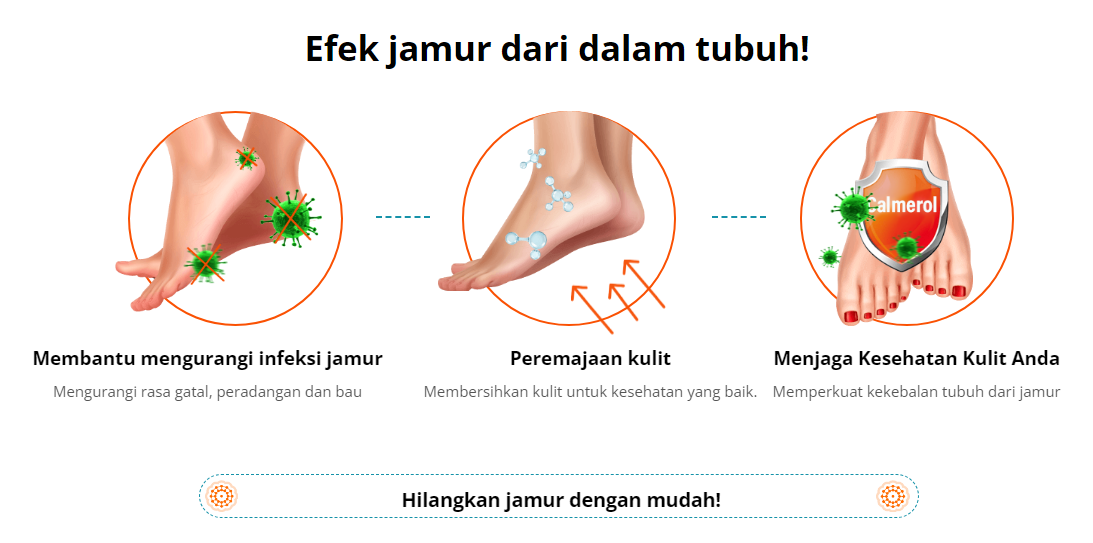 Efek jamur dari dalam tubuh!

Calmerol

Membantu mengurangi infeksi jamur

Mengurangi rasa gatal, peradangan dan bau

Peremajaan kulit

Membersihkan kulit untuk kesehatan yang baik.

Menjaga Kesehatan Kulit Anda

Memperkuat kekebalan tubuh dari jamur

Hilangkan jamur dengan mudah!